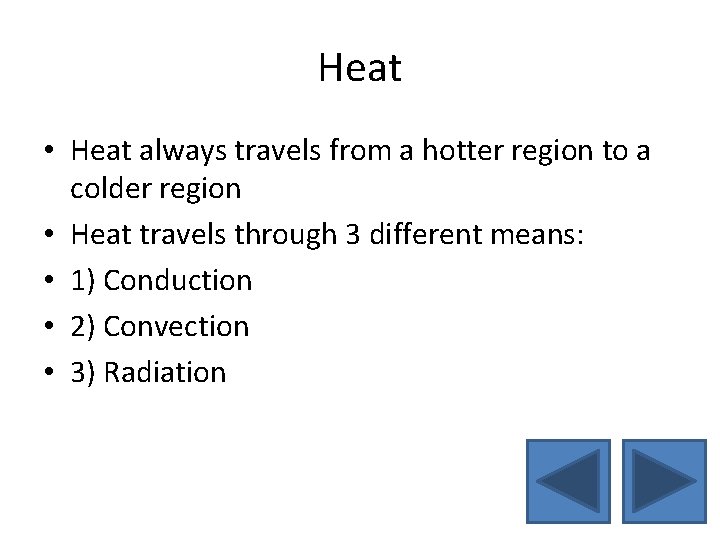 Heat

• Heat always travels from a hotter region to a colder region
• Heat travels through 3 different means:
• 1) Conduction
• 2) Convection
• 3) Radiation